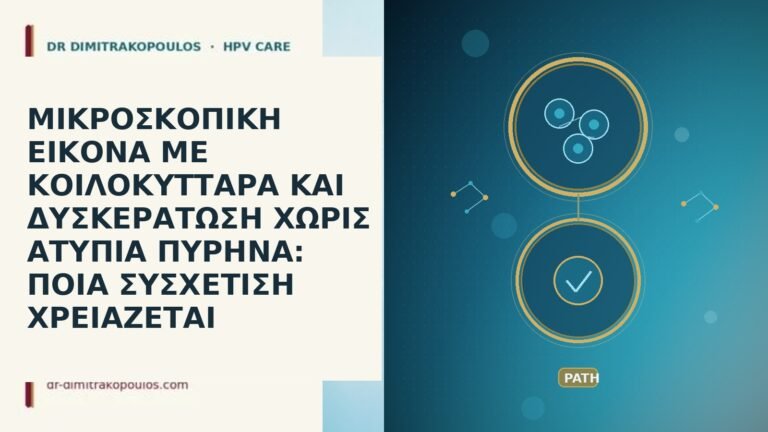 DR DIMITRAKOPOULOS · HPV CARE

ΜΙΚΡΟΣΚΟΠΙΚΗ ΕΙΚΟΝΑ ΜΕ ΚΟΙΛΟΚΥΤΤΑΡΑ ΚΑΙ ΔΥΣΚΕΡΑΤΩΣΗ ΧΩΡΙΣ ΑΤΥΠΙΑ ΠΥΡΗΝΑ: ΠΟΙΑ ΣΥΣΧΕΤΙΣΗ ΧΡΕΙΑΖΕΤΑΙ

dr-dimitrakopoulos.com

PATH